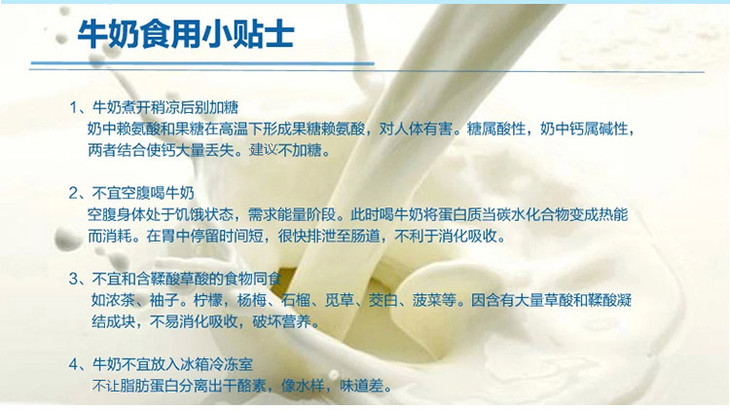 牛奶食用小贴士

1、牛奶煮开稍凉后别加糖
奶中赖氨酸和果糖在高温下形成果糖赖氨酸，对人体有害。糖属酸性，奶中钙属碱性，两者结合使钙大量丢失。建议不加糖。

2、不宜空腹喝牛奶
空腹身体处于饥饿状态，需求能量阶段。此时喝牛奶将蛋白质当碳水化合物变成热能而消耗。在胃中停留时间短，很快排泄至肠道，不利于消化吸收。

3、不宜和含鞣酸草酸的食物同食
如浓茶、柚子。柠檬，杨梅、石榴、苋草、茭白、菠菜等。因含有大量草酸和鞣酸凝结成块，不易消化吸收，破坏营养。

4、牛奶不宜放入冰箱冷冻室
不让脂肪蛋白分离出干酪素，像水样，味道差。